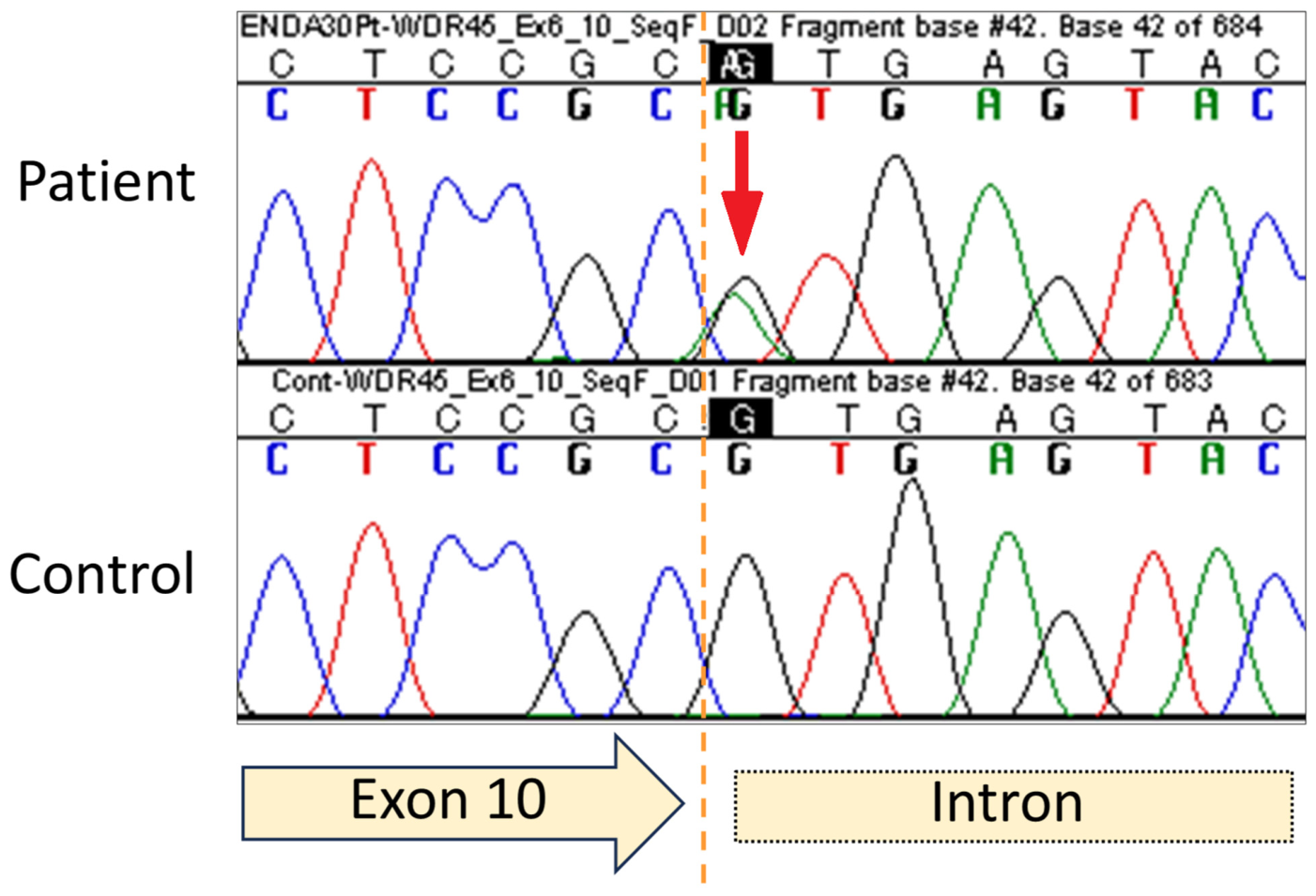 ENDA30Pt-WDR45_Ex6_10_SeqF_D02 Fragment base #42. Base 42 of 684

C T C C G C AG T G A G T A C

C T C C G C AG T G A G T A C

Patient

Cont-WDR45_Ex6_10_SeqF_D01 Fragment base #42. Base 42 of 683

C T C C G C G T G A G T A C

C T C C G C G T G A G T A C

Control

Exon 10

Intron